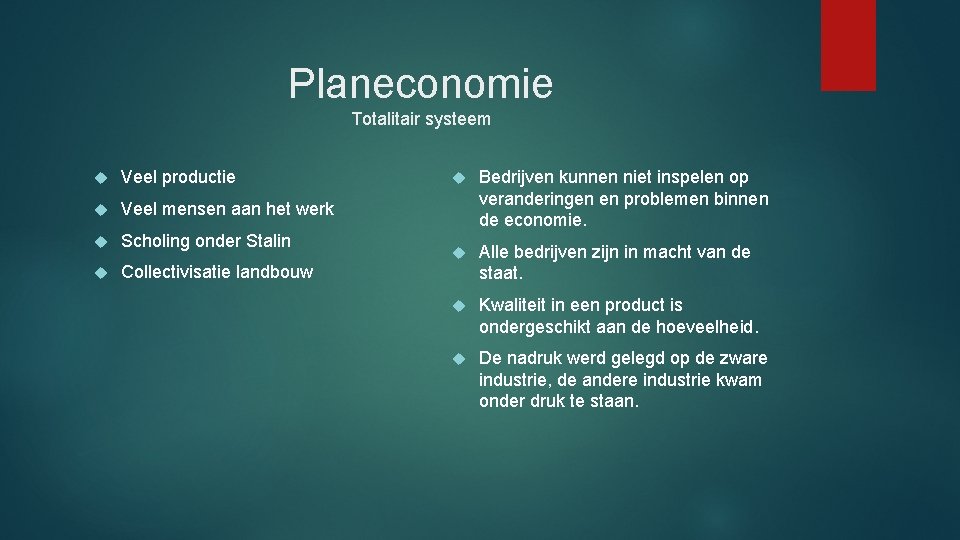 Planeconomie

Totalitair systeem

Veel productie

Veel mensen aan het werk

Scholing onder Stalin

Collectivisatie landbouw

Bedrijven kunnen niet inspelen op veranderingen en problemen binnen de economie.

Alle bedrijven zijn in macht van de staat.

Kwaliteit in een product is ondergeschikt aan de hoeveelheid.

De nadruk werd gelegd op de zware industrie, de andere industrie kwam onder druk te staan.